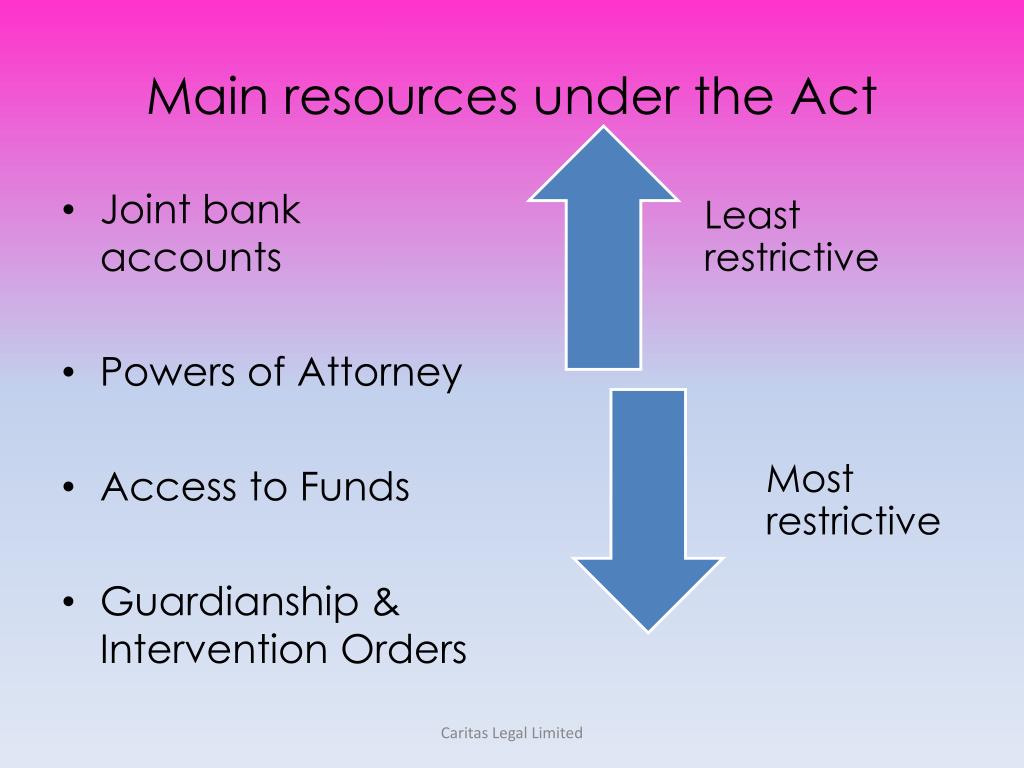 Main resources under the Act

• Joint bank accounts

• Powers of Attorney

• Access to Funds

• Guardianship & Intervention Orders

Least restrictive

Most restrictive

Caritas Legal Limited